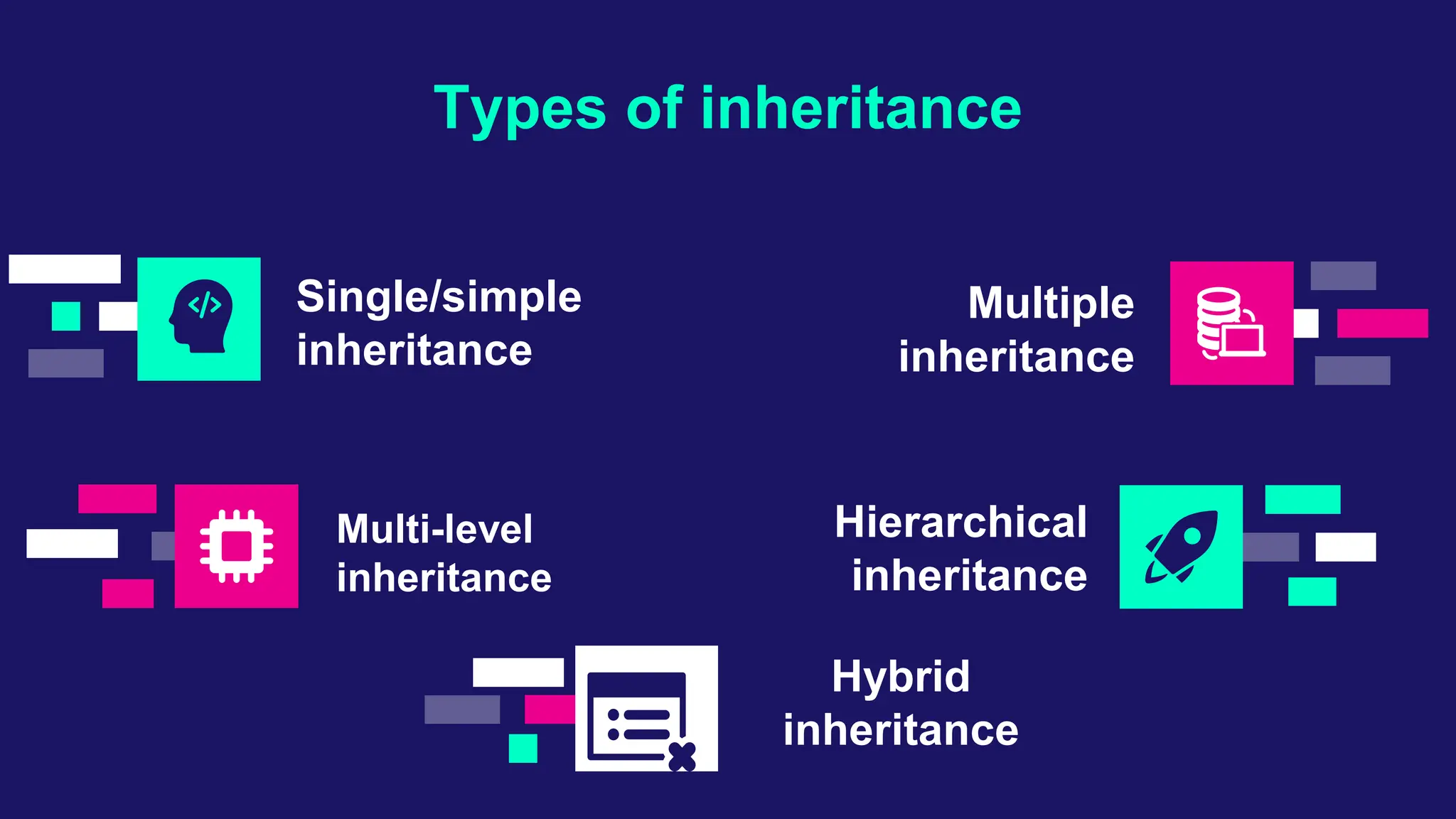 Types of inheritance

Single/simple inheritance

Multiple inheritance

Multi-level inheritance

Hierarchical inheritance

Hybrid inheritance